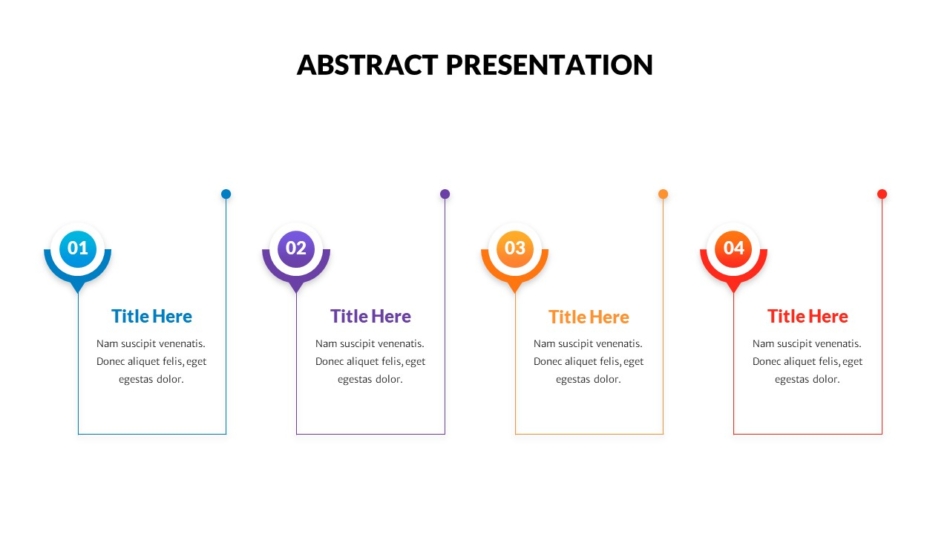 ABSTRACT PRESENTATION

01

Title Here

Nam suscipit venenatis. Donec aliquet felis, eget egestas dolor.

02

Title Here

Nam suscipit venenatis. Donec aliquet felis, eget egestas dolor.

03

Title Here

Nam suscipit venenatis. Donec aliquet felis, eget egestas dolor.

04

Title Here

Nam suscipit venenatis. Donec aliquet felis, eget egestas dolor.